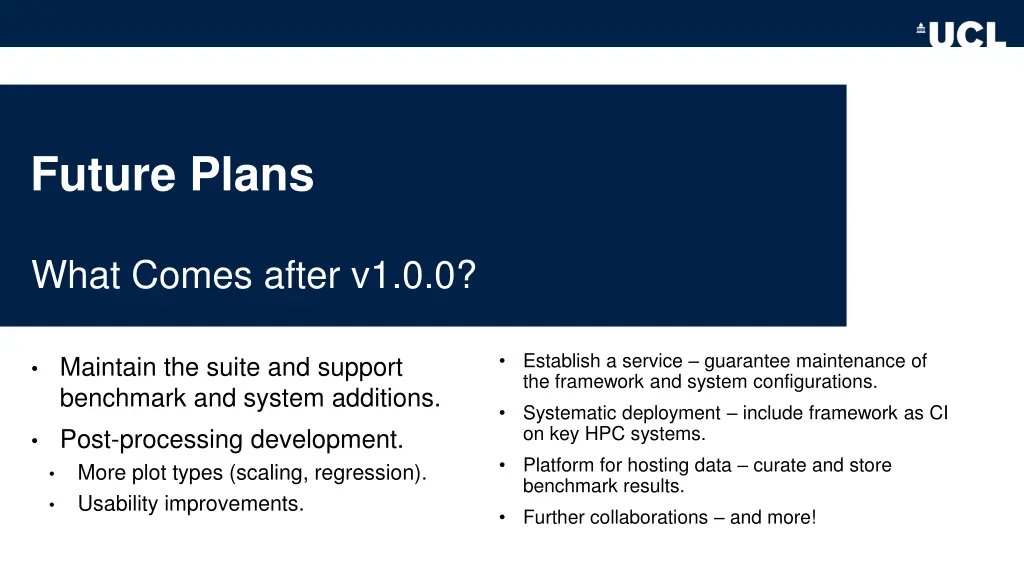 UCL

Future Plans

What Comes after v1.0.0?

• Maintain the suite and support benchmark and system additions.
• Post-processing development.
  • More plot types (scaling, regression).
  • Usability improvements.

• Establish a service – guarantee maintenance of the framework and system configurations.
• Systematic deployment – include framework as CI on key HPC systems.
• Platform for hosting data – curate and store benchmark results.
• Further collaborations – and more!